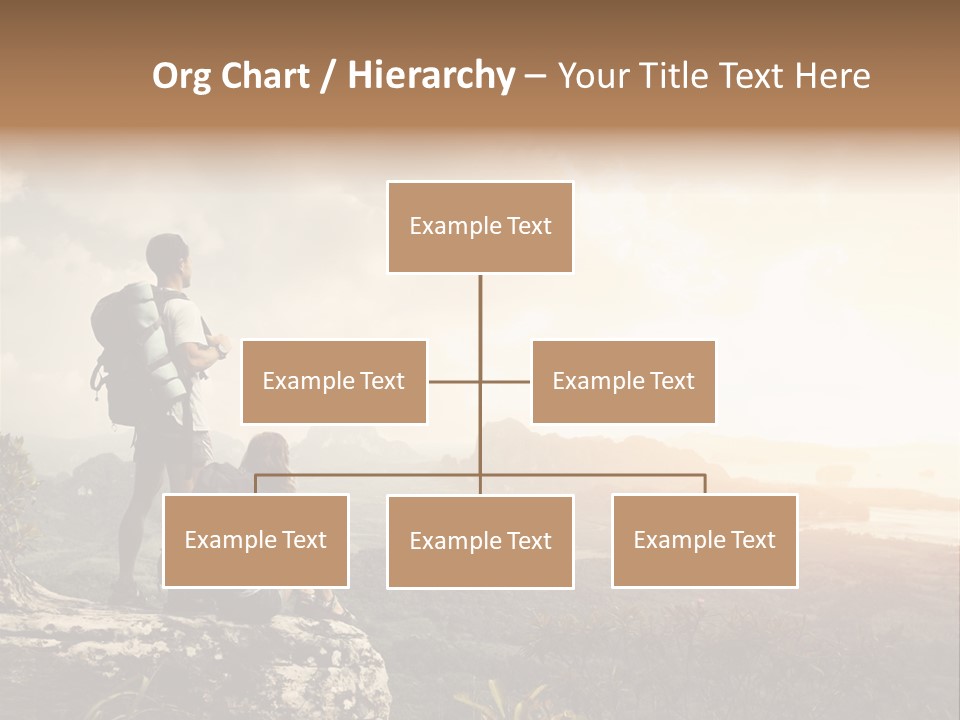 Org Chart / Hierarchy – Your Title Text Here

Example Text

Example Text

Example Text

Example Text

Example Text

Example Text